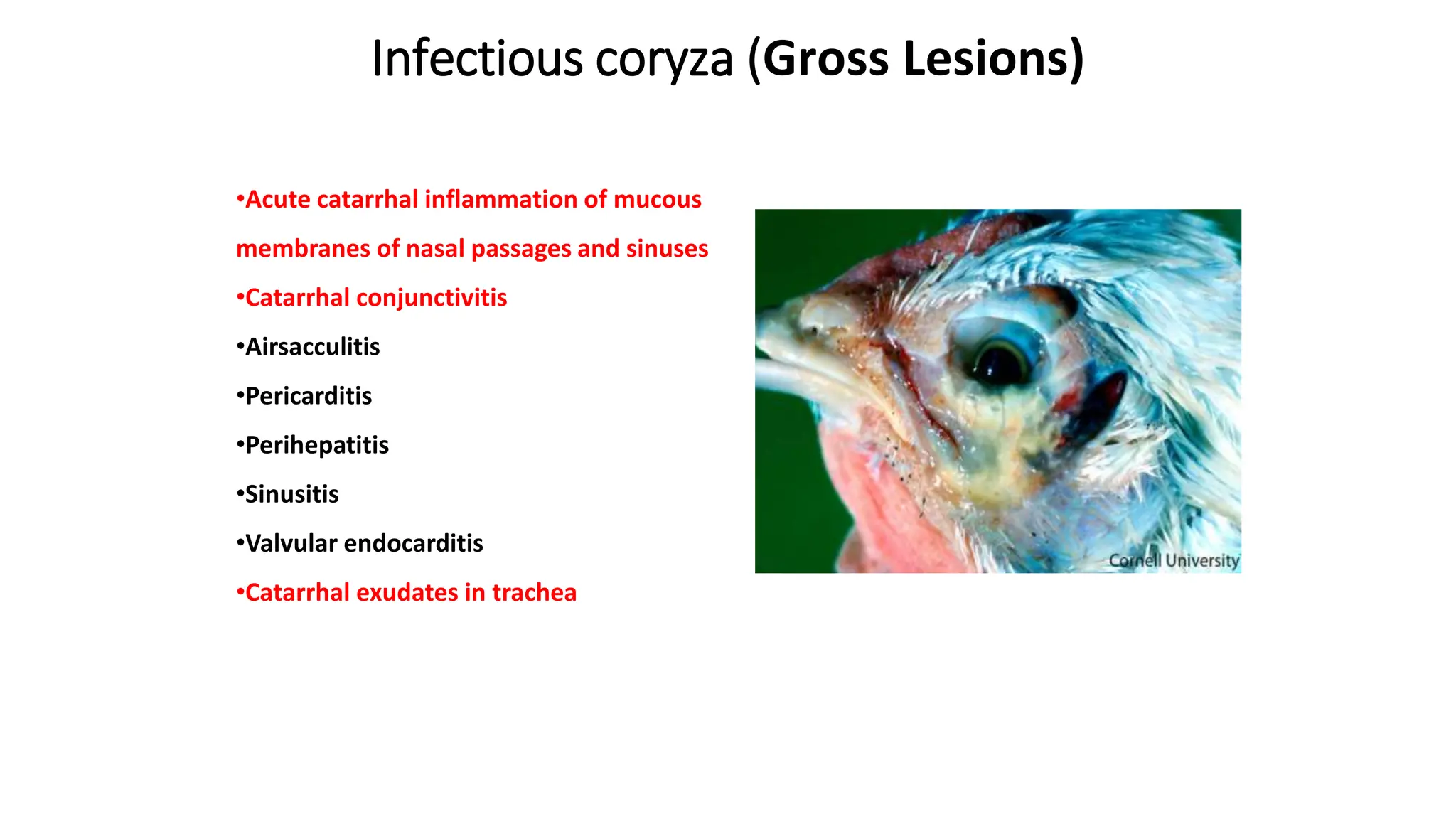 Infectious coryza (Gross Lesions)

•Acute catarrhal inflammation of mucous membranes of nasal passages and sinuses

•Catarrhal conjunctivitis

•Airsacculitis

•Pericarditis

•Perihepatitis

•Sinusitis

•Valvular endocarditis

•Catarrhal exudates in trachea

Cornell University